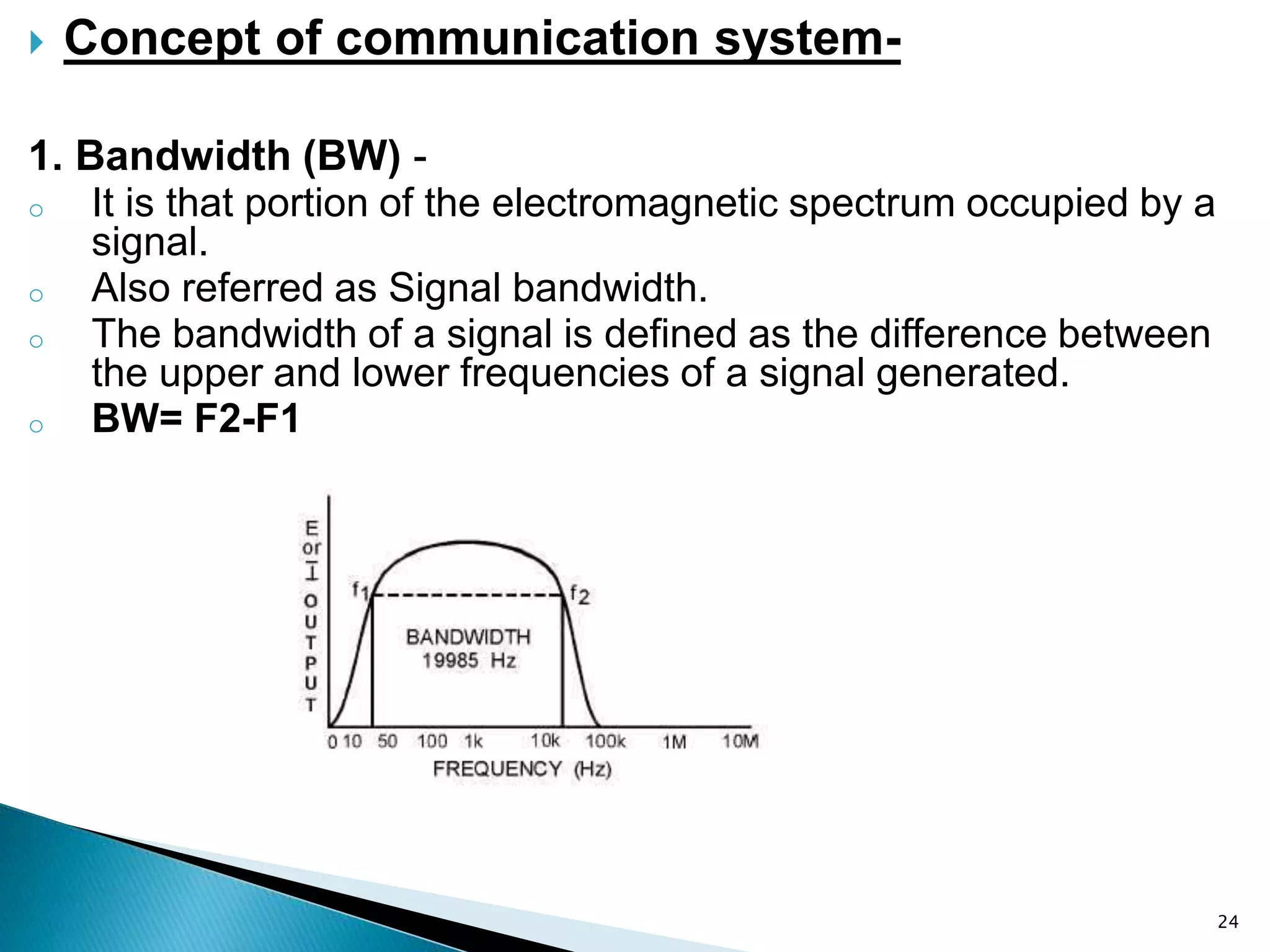 Concept of communication system-

1. Bandwidth (BW) -

It is that portion of the electromagnetic spectrum occupied by a signal.

Also referred as Signal bandwidth.

The bandwidth of a signal is defined as the difference between the upper and lower frequencies of a signal generated.

BW= F2-F1

E or I OUTPUT

$f_1$

$f_2$

BANDWIDTH 19985 Hz

0 10 50 100 1k 10k 100k 1M 10M

FREQUENCY (Hz)

24